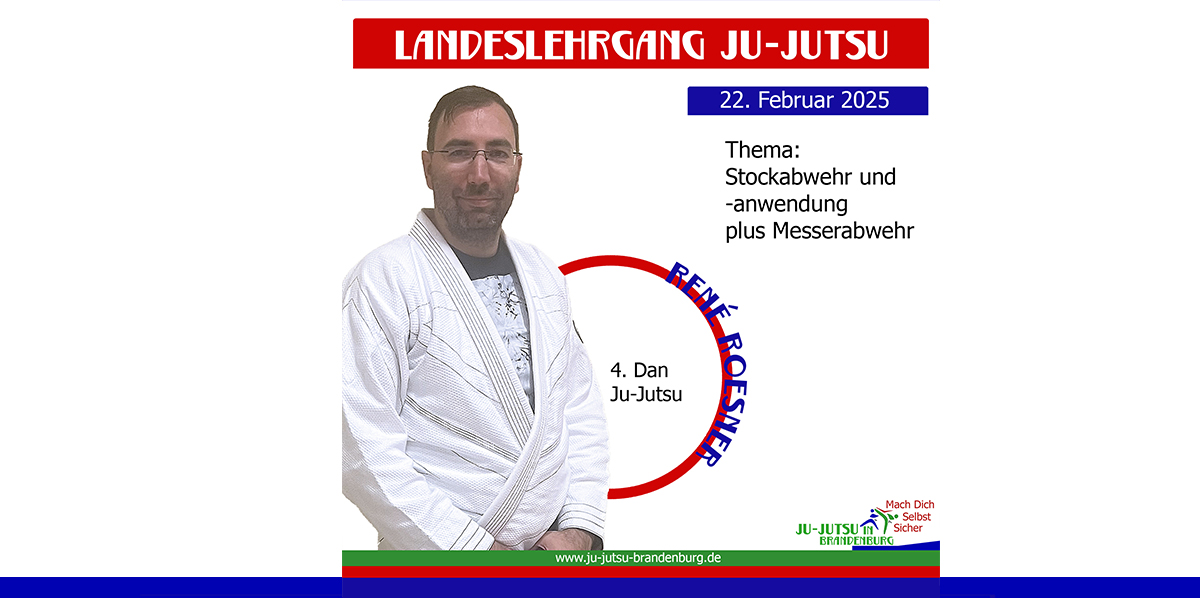 LANDESLEHRGANG JU-JUTSU

22. Februar 2025

Thema:
Stockabwehr und -anwendung plus Messerabwehr

RENÉ ROESNER

4. Dan
Ju-Jutsu

Mach Dich Selbst Sicher
JU-JUTSU IN BRANDENBURG

www.ju-jutsu-brandenburg.de